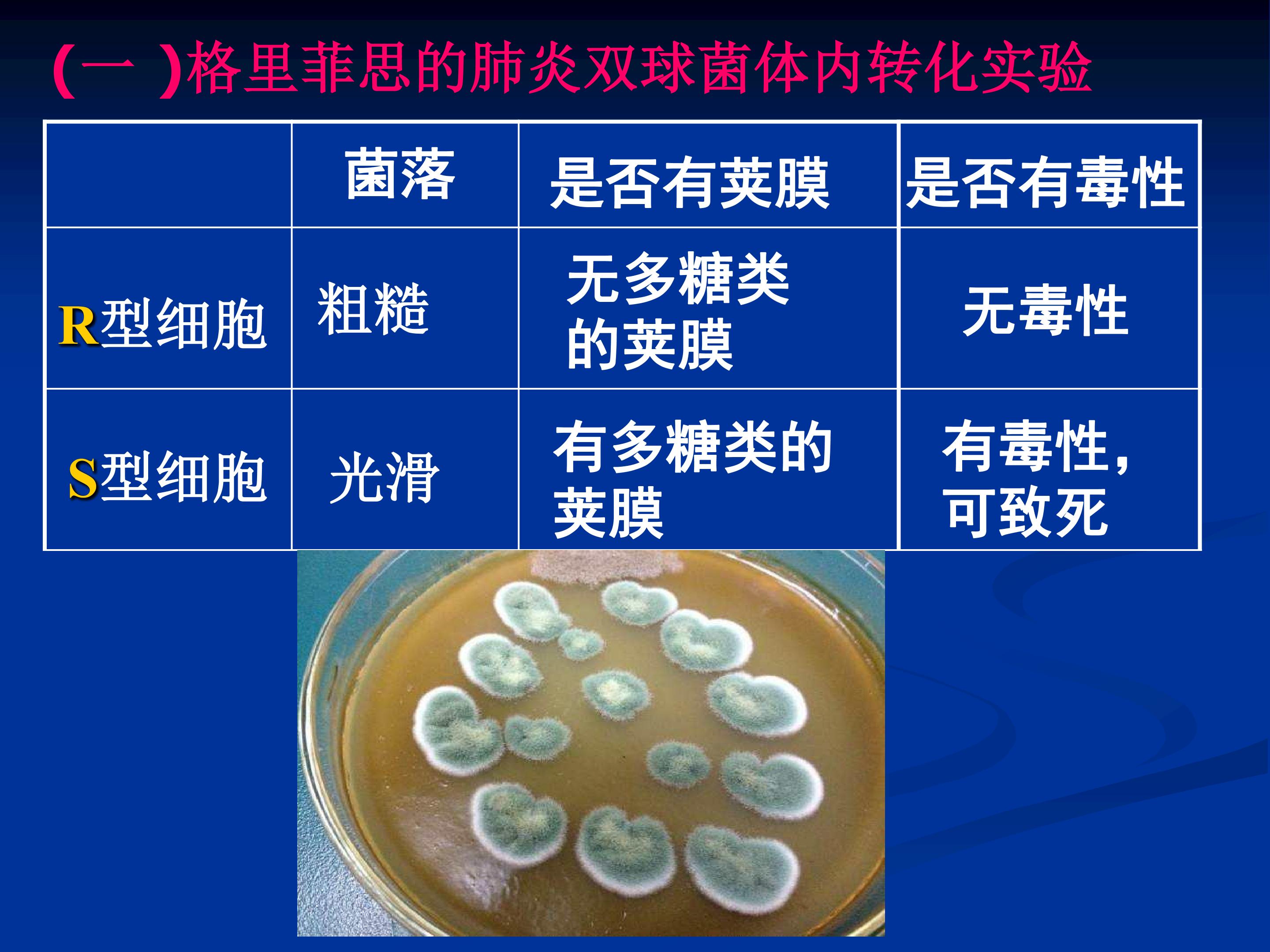 (一 )格里菲思的肺炎双球菌体内转化实验

| | 菌落 | 是否有荚膜 | 是否有毒性 |
|---|---|---|---|
| R型细胞 | 粗糙 | 无多糖类的荚膜 | 无毒性 |
| S型细胞 | 光滑 | 有多糖类的荚膜 | 有毒性，可致死 |